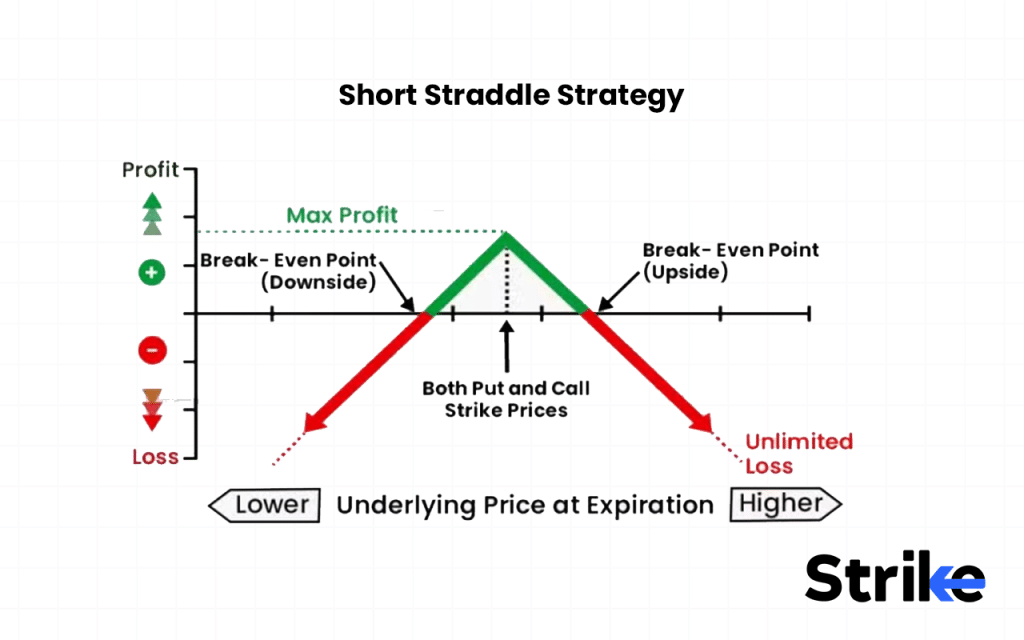 Short Straddle Strategy

Profit

Max Profit

Break- Even Point (Downside)

Break- Even Point (Upside)

Both Put and Call Strike Prices

Loss

Unlimited Loss

Lower Underlying Price at Expiration Higher

Strike